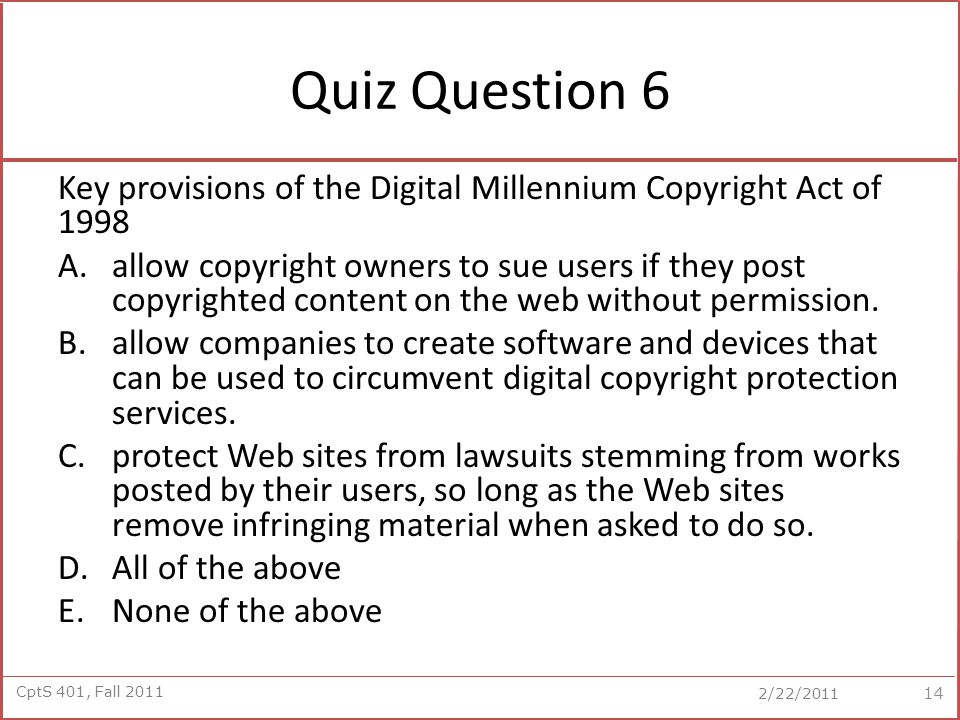 Quiz Question 6

Key provisions of the Digital Millennium Copyright Act of 1998

A. allow copyright owners to sue users if they post copyrighted content on the web without permission.

B. allow companies to create software and devices that can be used to circumvent digital copyright protection services.

C. protect Web sites from lawsuits stemming from works posted by their users, so long as the Web sites remove infringing material when asked to do so.

D. All of the above

E. None of the above

CptS 401, Fall 2011

2/22/2011

14